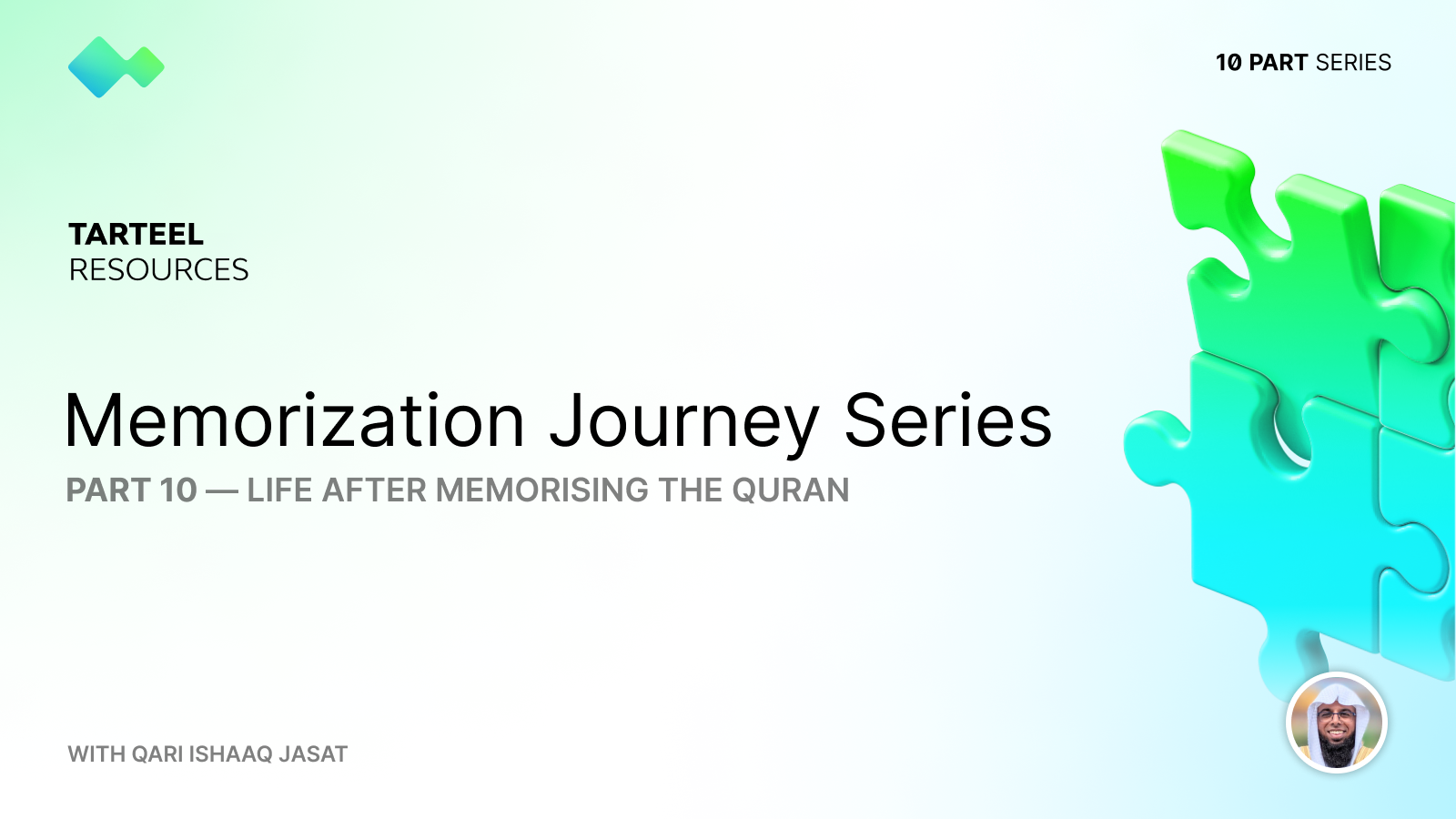 10 PART SERIES

TARTEEL
RESOURCES

Memorization Journey Series

PART 10 — LIFE AFTER MEMORISING THE QURAN

WITH QARI ISHAAQ JASAT